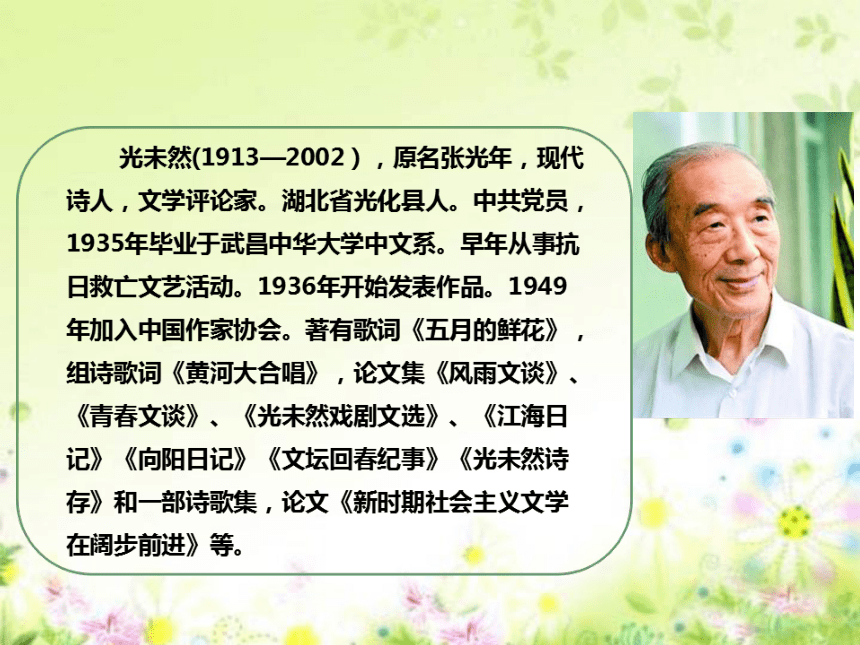 光未然(1913—2002），原名张光年，现代诗人，文学评论家。湖北省光化县人。中共党员，1935年毕业于武昌中华大学中文系。早年从事抗日救亡文艺活动。1936年开始发表作品。1949年加入中国作家协会。著有歌词《五月的鲜花》，组诗歌词《黄河大合唱》，论文集《风雨文谈》、《青春文谈》、《光未然戏剧文选》、《江海日记》《向阳日记》《文坛回春纪事》《光未然诗存》和一部诗歌集，论文《新时期社会主义文学在阔步前进》等。